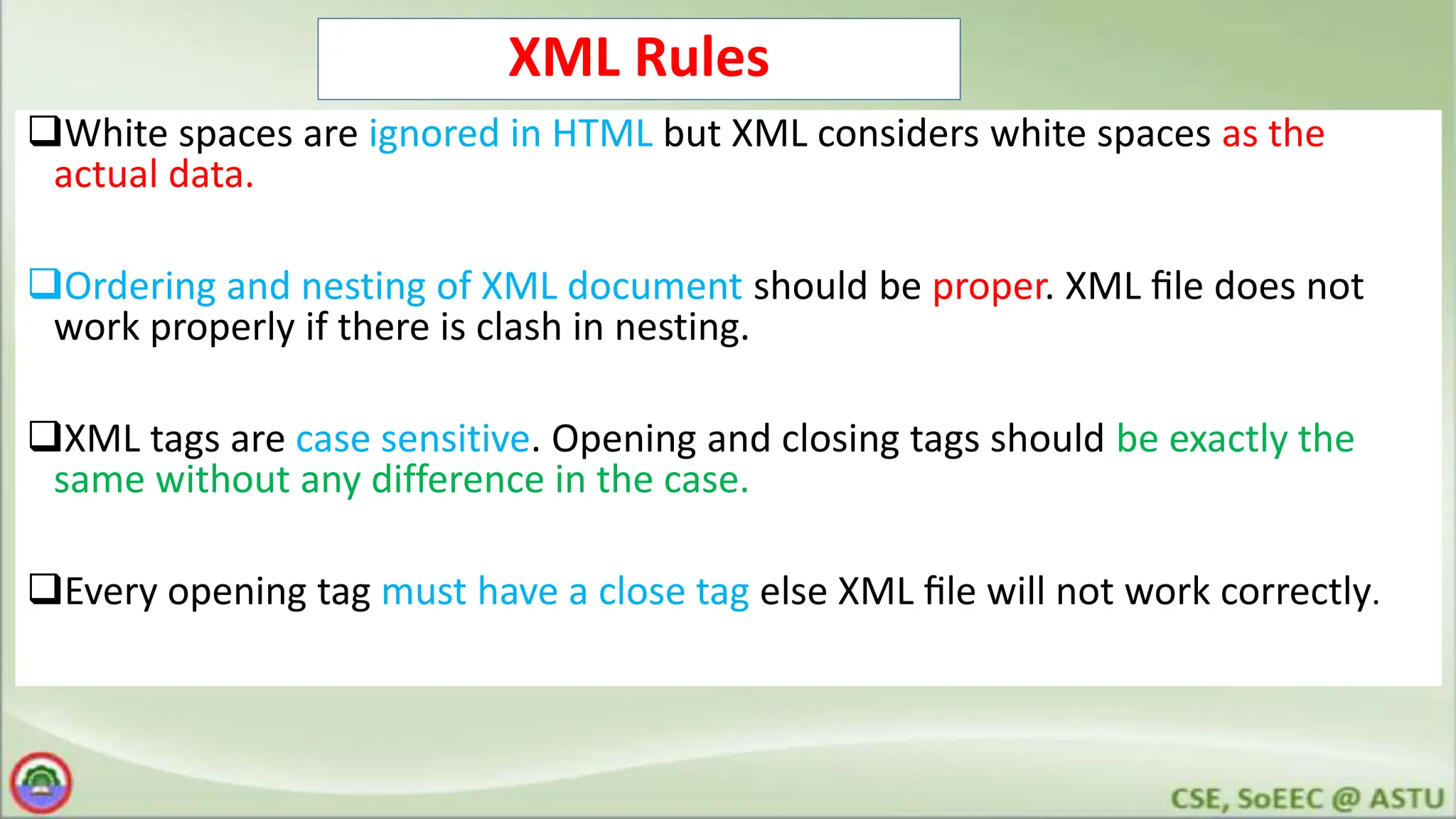 XML Rules

❑White spaces are ignored in HTML but XML considers white spaces as the actual data.

❑Ordering and nesting of XML document should be proper. XML file does not work properly if there is clash in nesting.

❑XML tags are case sensitive. Opening and closing tags should be exactly the same without any difference in the case.

❑Every opening tag must have a close tag else XML file will not work correctly.

CSE, SoEEC @ ASTU